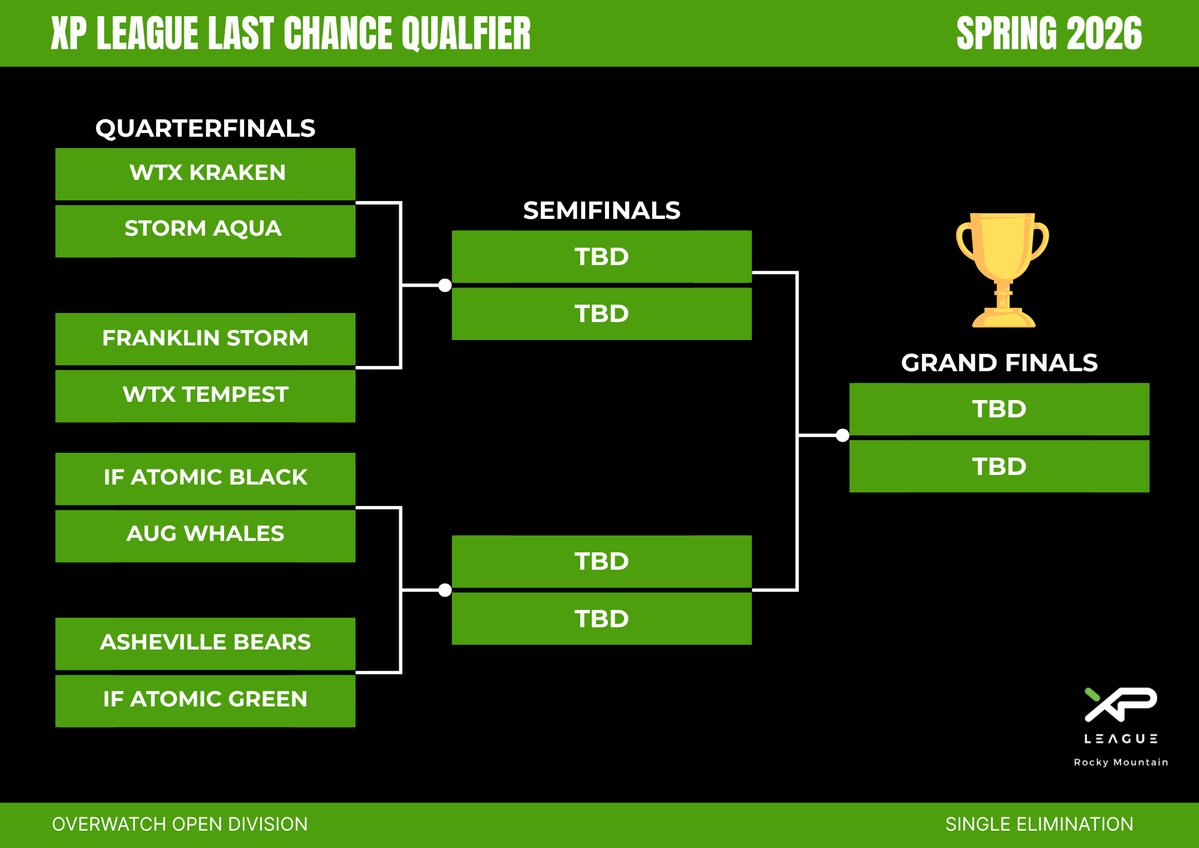 XP LEAGUE LAST CHANCE QUALFIER

SPRING 2026

QUARTERFINALS

WTX KRAKEN

STORM AQUA

FRANKLIN STORM

WTX TEMPEST

IF ATOMIC BLACK

AUG WHALES

ASHEVILLE BEARS

IF ATOMIC GREEN

SEMIFINALS

TBD

TBD

TBD

TBD

GRAND FINALS

TBD

TBD

XP LEAGUE

Rocky Mountain

OVERWATCH OPEN DIVISION

SINGLE ELIMINATION